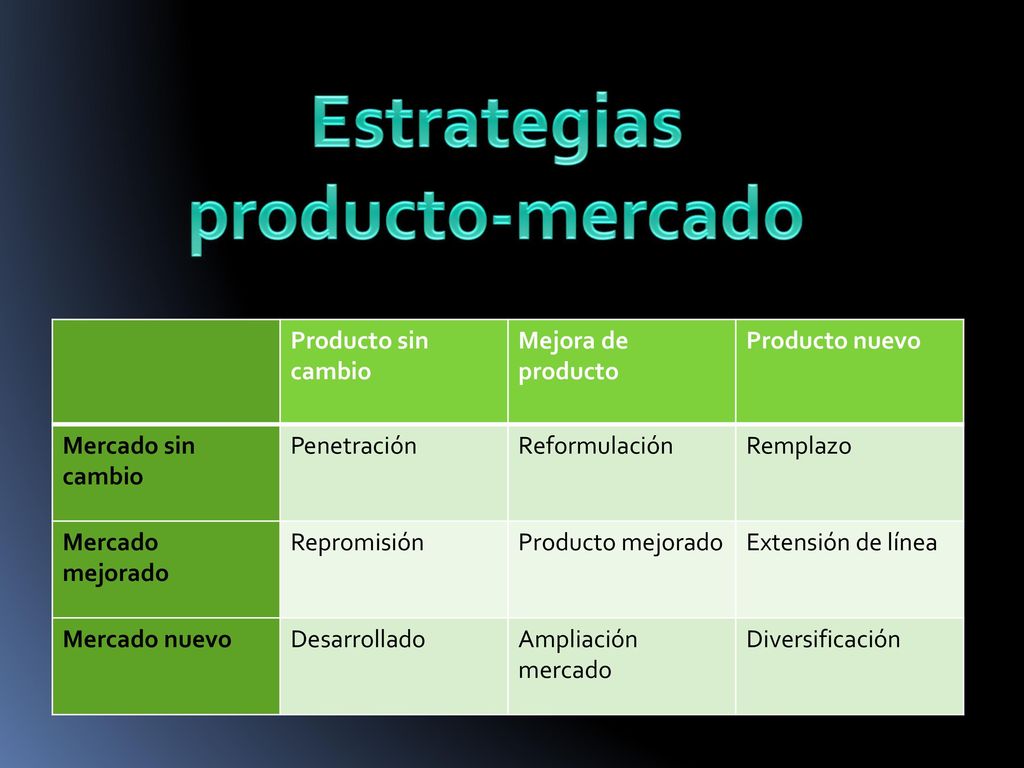 Estrategias producto-mercado

| | Producto sin cambio | Mejora de producto | Producto nuevo |
|---|---|---|---|
| Mercado sin cambio | Penetración | Reformulación | Remplazo |
| Mercado mejorado | Repromisión | Producto mejorado | Extensión de línea |
| Mercado nuevo | Desarrollado | Ampliación mercado | Diversificación |